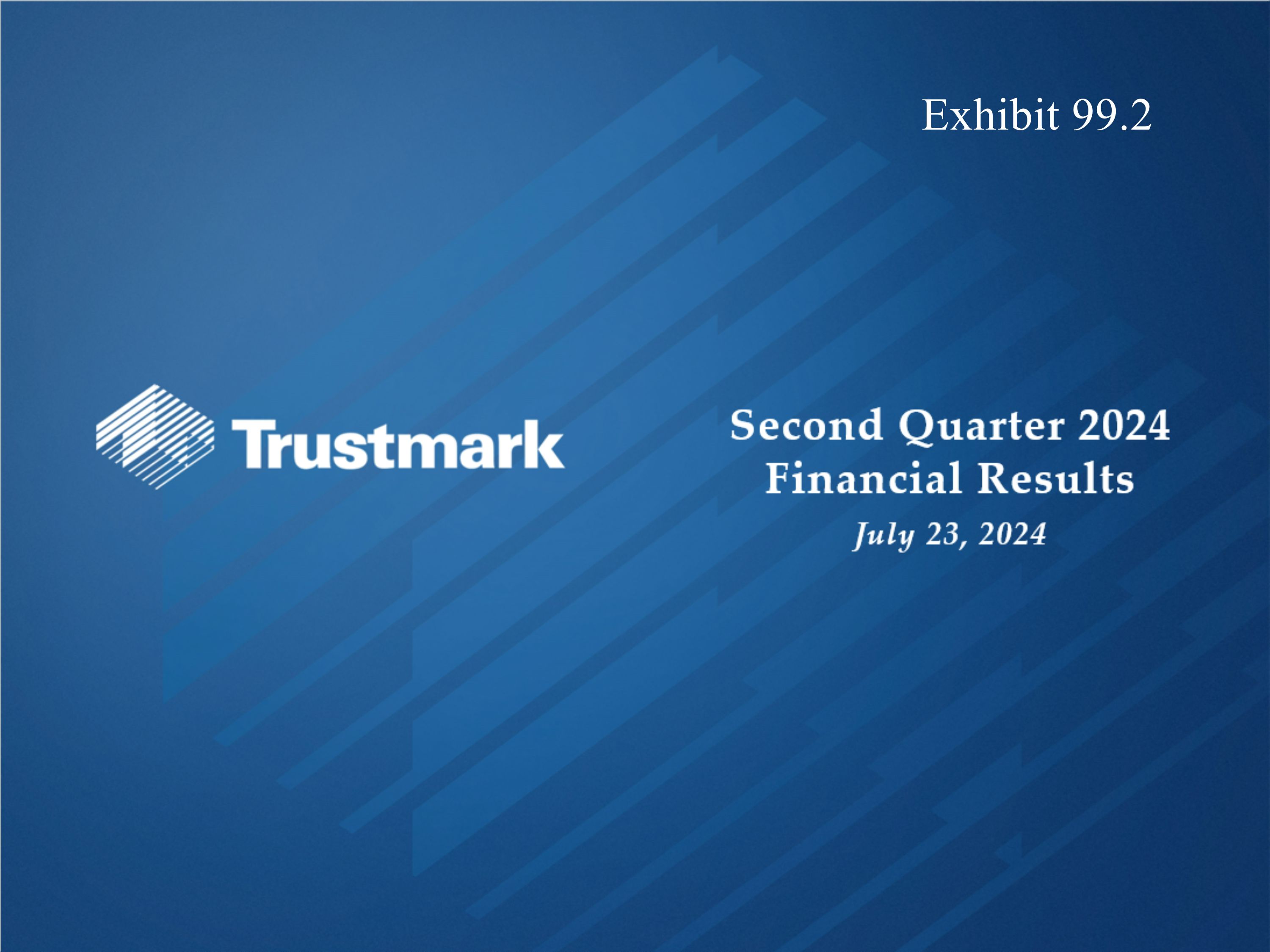 Exhibit 99.2

Trustmark

Second Quarter 2024 Financial Results

July 23, 2024